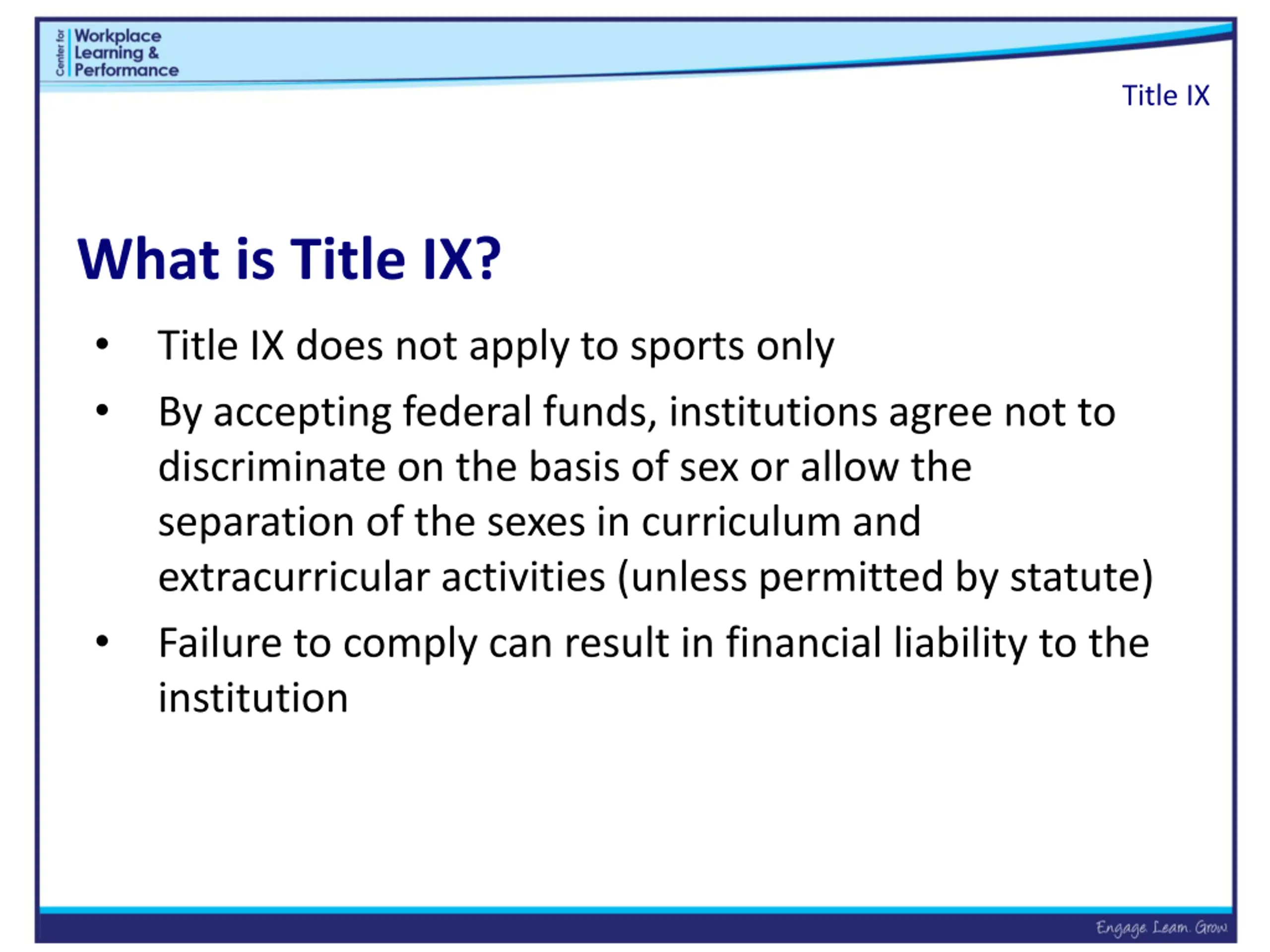 Center for Workplace Learning & Performance

Title IX

What is Title IX?

• Title IX does not apply to sports only
• By accepting federal funds, institutions agree not to discriminate on the basis of sex or allow the separation of the sexes in curriculum and extracurricular activities (unless permitted by statute)
• Failure to comply can result in financial liability to the institution

Engage. Learn. Grow.